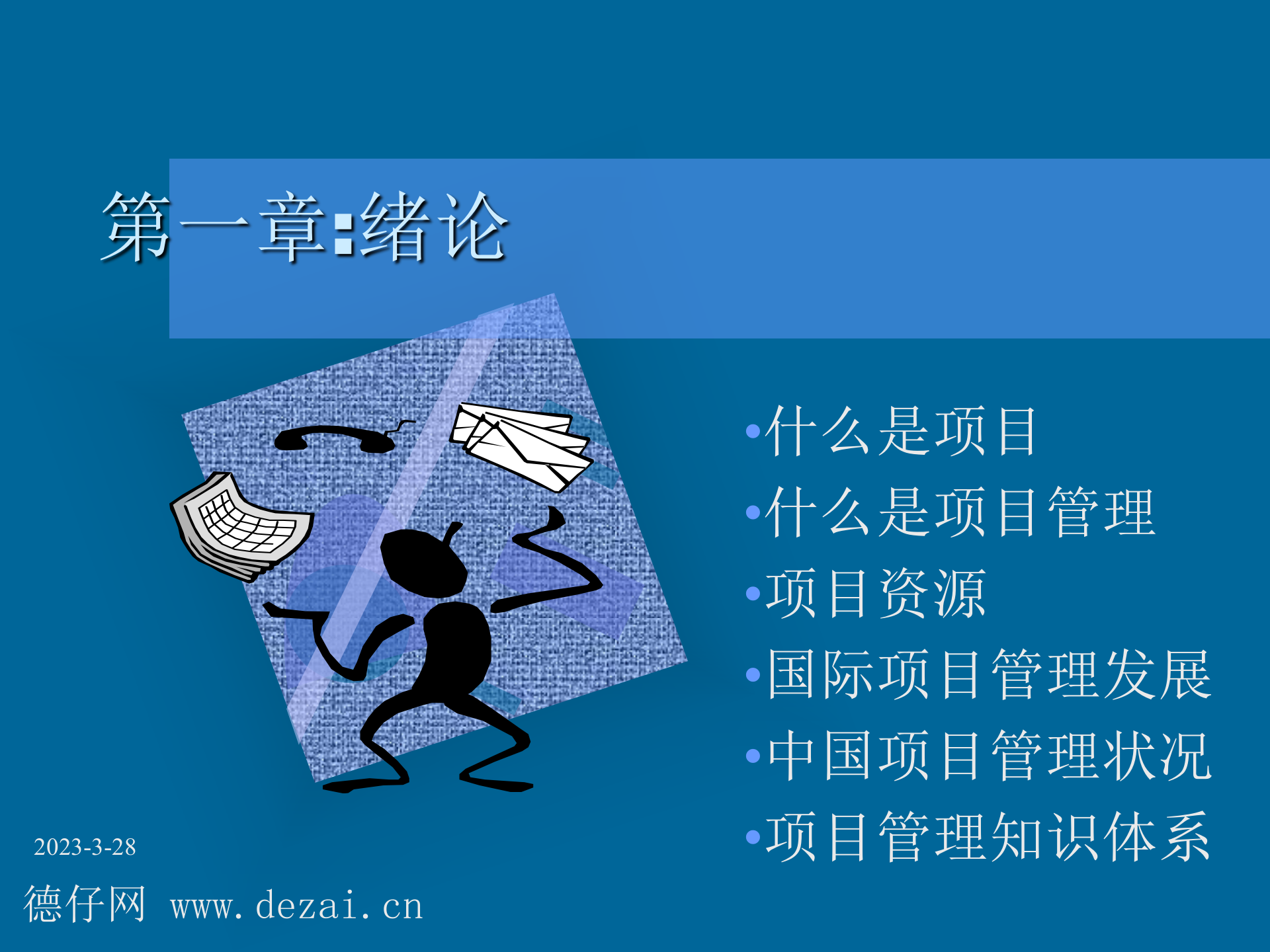 第一章:绪论

•什么是项目
•什么是项目管理
•项目资源
•国际项目管理发展
•中国项目管理状况
•项目管理知识体系

2023-3-28

德仔网 www.dezai.cn